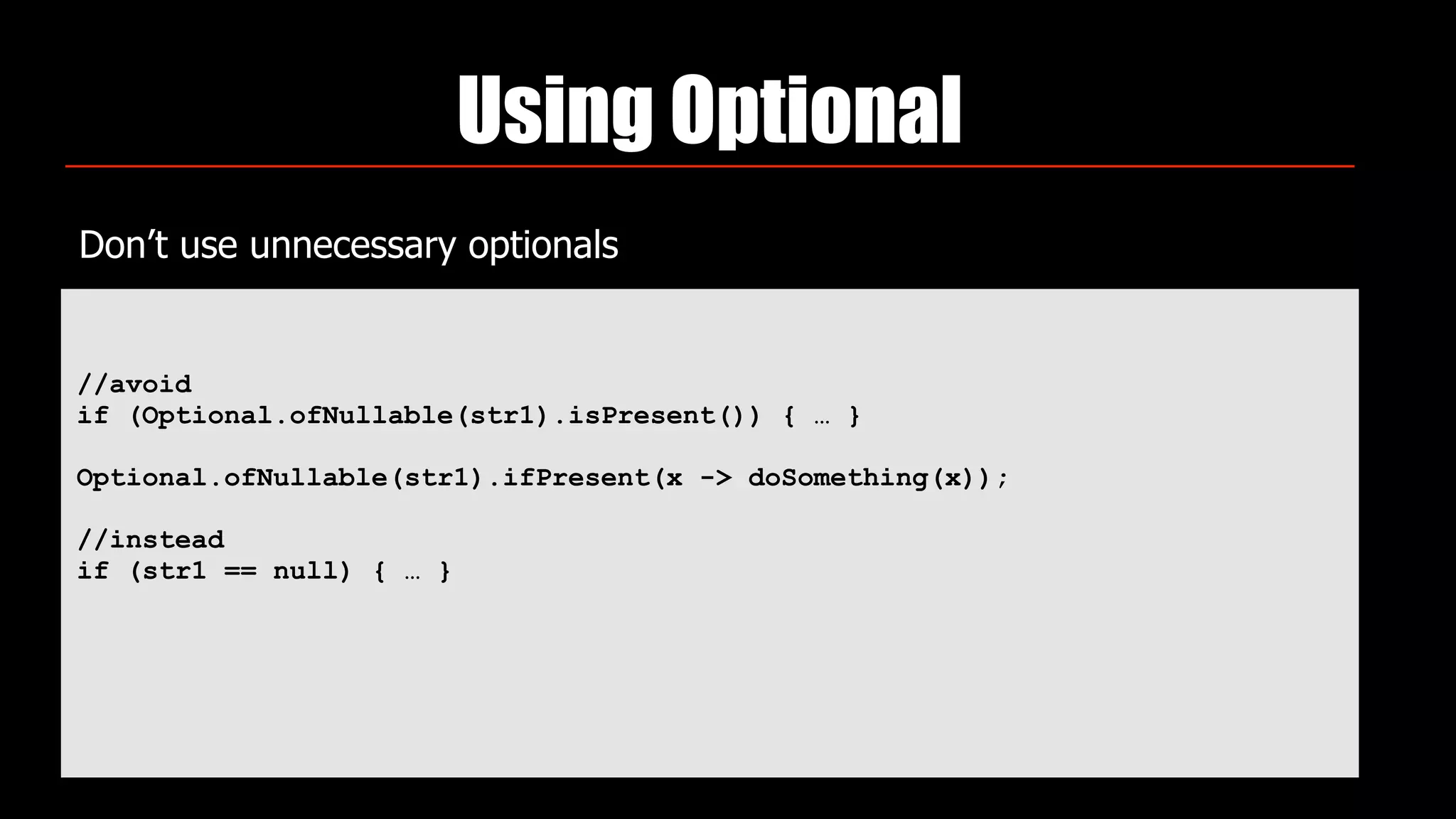 Using Optional

Don’t use unnecessary optionals

//avoid
if (Optional.ofNullable(str1).isPresent()) { … }

Optional.ofNullable(str1).ifPresent(x -> doSomething(x));

//instead
if (str1 == null) { … }